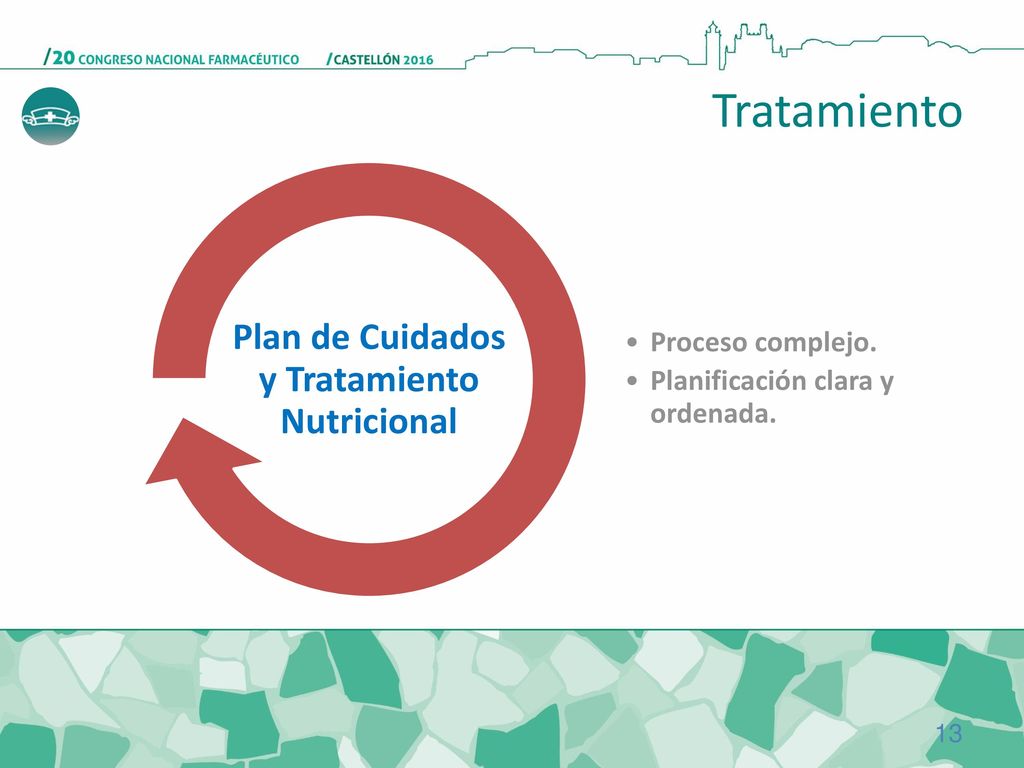 /20 CONGRESO NACIONAL FARMACÉUTICO /CASTELLÓN 2016

Tratamiento

Plan de Cuidados y Tratamiento Nutricional

• Proceso complejo.
• Planificación clara y ordenada.

13